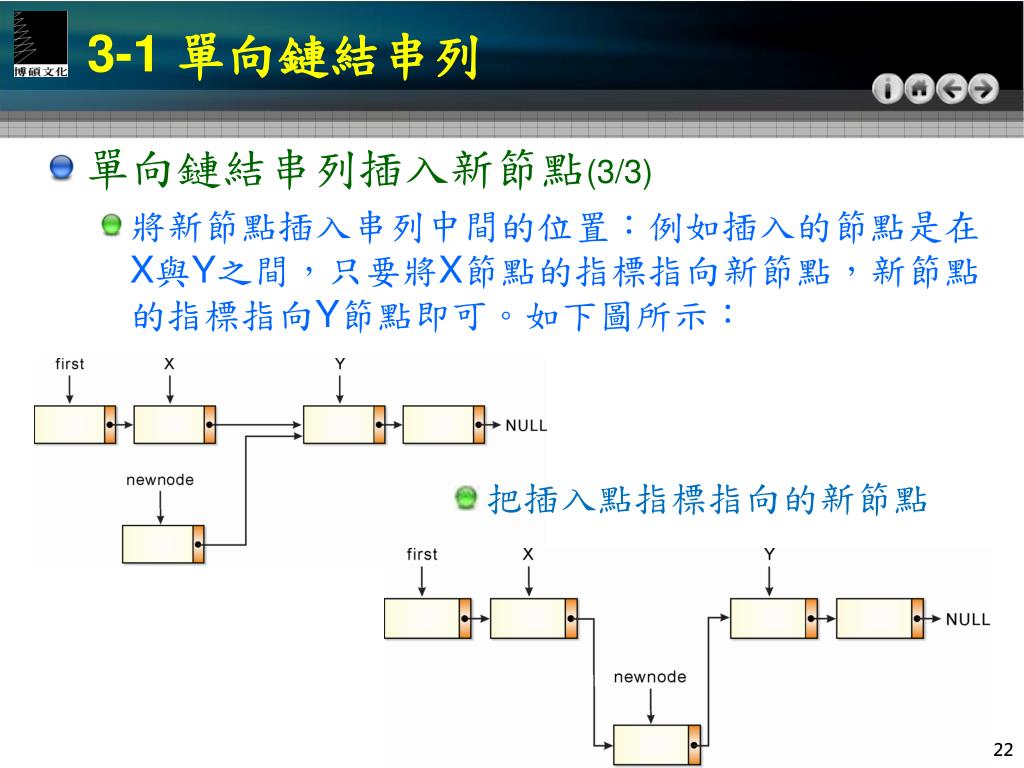 博碩文化

3-1 單向鏈結串列

單向鏈結串列插入新節點(3/3)

將新節點插入串列中間的位置：例如插入的節點是在X與Y之間，只要將X節點的指標指向新節點，新節點的指標指向Y節點即可。如下圖所示：

first

X

Y

NULL

newnode

把插入點指標指向的新節點

first

X

Y

NULL

newnode

22